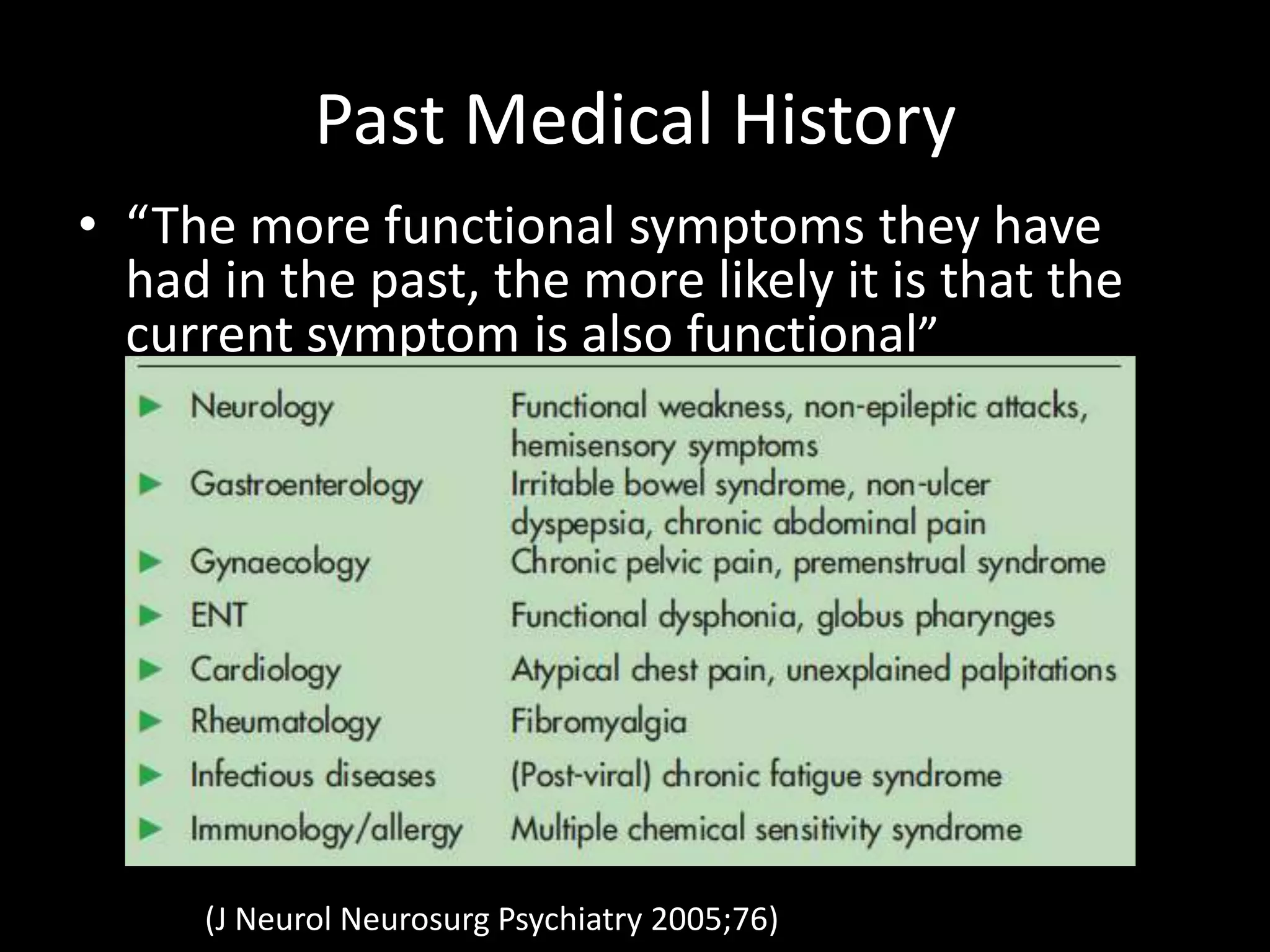 Past Medical History

• "The more functional symptoms they have had in the past, the more likely it is that the current symptom is also functional"

| | |
|---|---|
| ► Neurology | Functional weakness, non-epileptic attacks, hemisensory symptoms |
| ► Gastroenterology | Irritable bowel syndrome, non-ulcer dyspepsia, chronic abdominal pain |
| ► Gynaecology | Chronic pelvic pain, premenstrual syndrome |
| ► ENT | Functional dysphonia, globus pharynges |
| ► Cardiology | Atypical chest pain, unexplained palpitations |
| ► Rheumatology | Fibromyalgia |
| ► Infectious diseases | (Post-viral) chronic fatigue syndrome |
| ► Immunology/allergy | Multiple chemical sensitivity syndrome |

(J Neurol Neurosurg Psychiatry 2005;76)